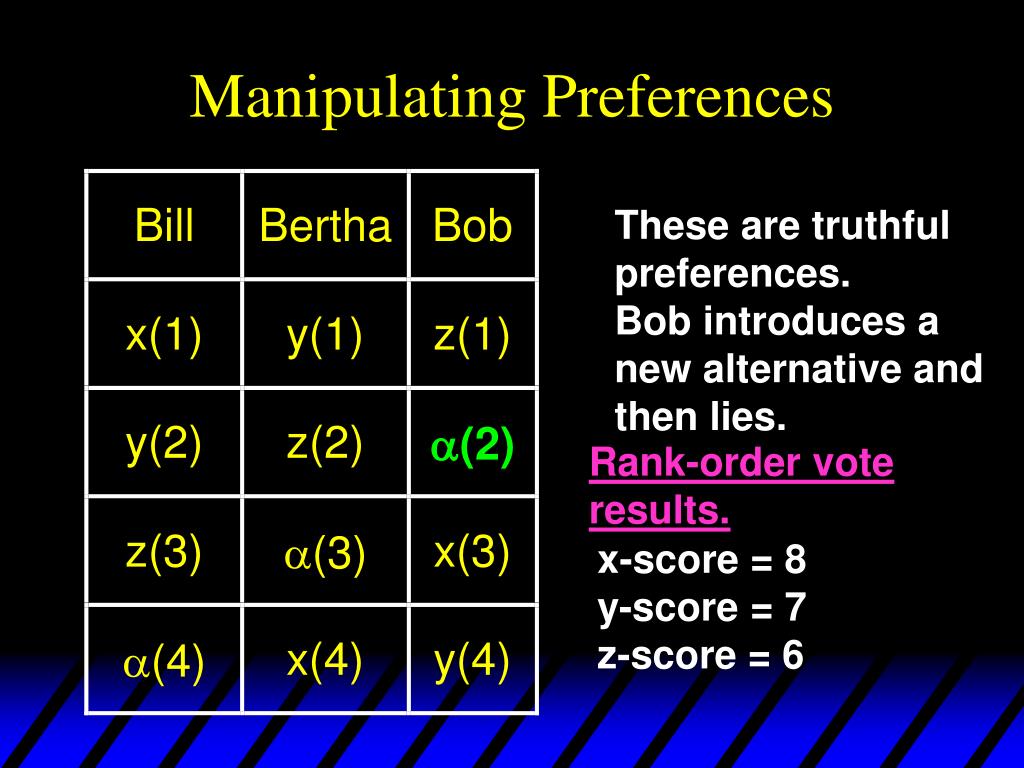 Manipulating Preferences

| Bill | Bertha | Bob |
|---|---|---|
| x(1) | y(1) | z(1) |
| y(2) | z(2) | $\alpha$(2) |
| z(3) | $\alpha$(3) | x(3) |
| $\alpha$(4) | x(4) | y(4) |

These are truthful preferences.
Bob introduces a new alternative and then lies.

Rank-order vote results.
x-score = 8
y-score = 7
z-score = 6